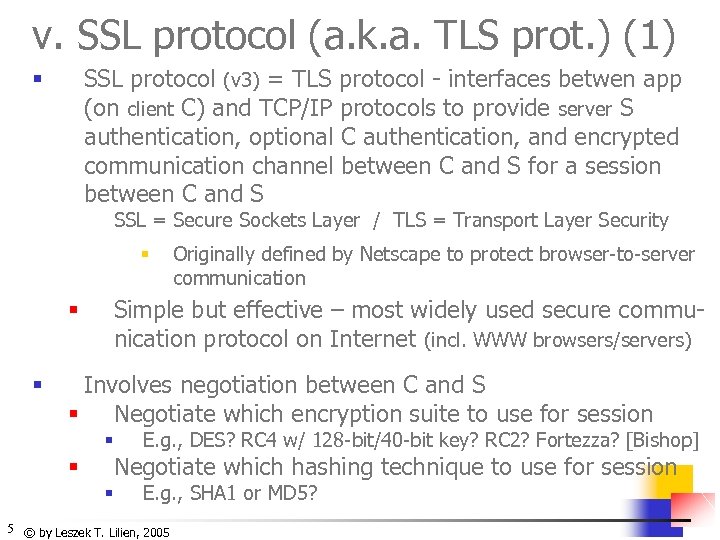 v. SSL protocol (a.k.a. TLS prot.) (1)

SSL protocol (v3) = TLS protocol - interfaces betwen app (on client C) and TCP/IP protocols to provide server S authentication, optional C authentication, and encrypted communication channel between C and S for a session between C and S

SSL = Secure Sockets Layer / TLS = Transport Layer Security

Originally defined by Netscape to protect browser-to-server communication

Simple but effective – most widely used secure communication protocol on Internet (incl. WWW browsers/servers)

Involves negotiation between C and S

Negotiate which encryption suite to use for session

E.g., DES? RC4 w/ 128-bit/40-bit key? RC2? Fortezza? [Bishop]

Negotiate which hashing technique to use for session

E.g., SHA1 or MD5?

5 © by Leszek T. Lilien, 2005